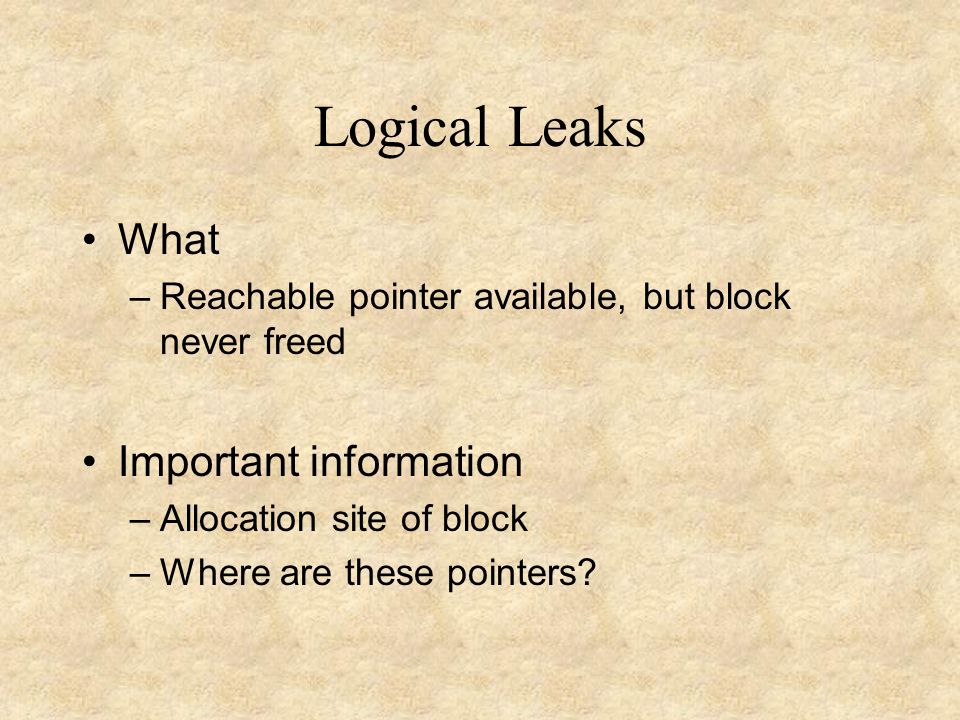 Logical Leaks

• What
– Reachable pointer available, but block never freed

• Important information
– Allocation site of block
– Where are these pointers?